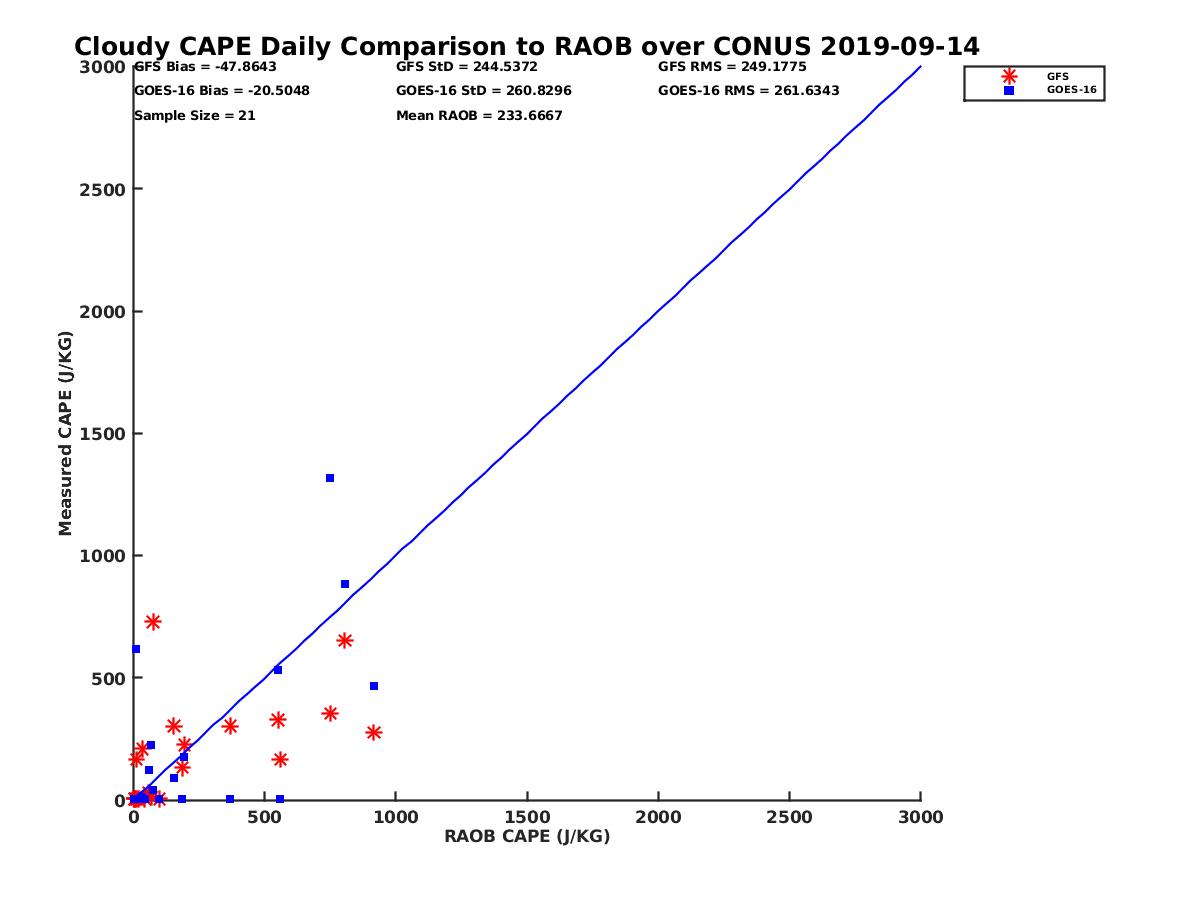 Cloudy CAPE Daily Comparison to RAOB over CONUS 2019-09-14

GFS Bias = -47.8643
GOES-16 Bias = -20.5048
Sample Size = 21

GFS StD = 244.5372
GOES-16 StD = 260.8296
Mean RAOB = 233.6667

GFS RMS = 249.1775
GOES-16 RMS = 261.6343

GFS
GOES-16

Measured CAPE (J/KG)

3000
2500
2000
1500
1000
500
0

0
500
1000
1500
2000
2500
3000

RAOB CAPE (J/KG)